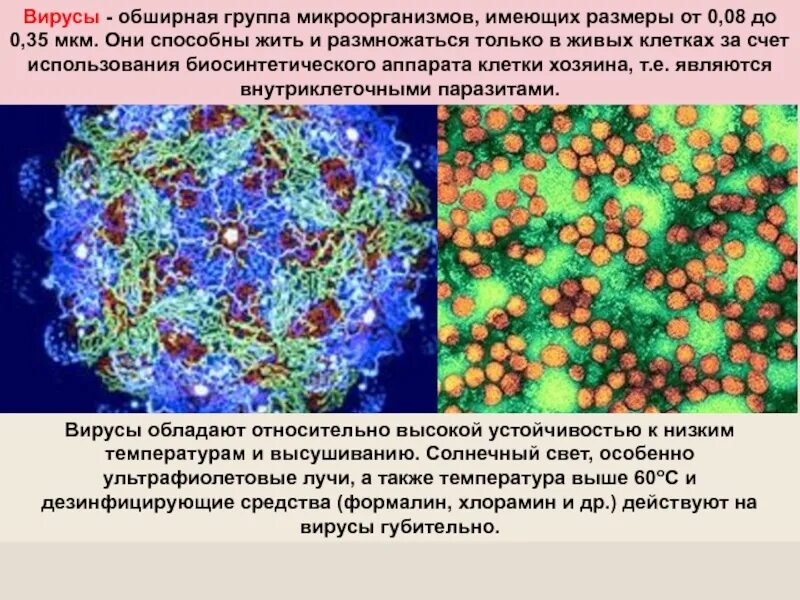 Вирусы - обширная группа микроорганизмов, имеющих размеры от 0,08 до 0,35 мкм. Они способны жить и размножаться только в живых клетках за счет использования биосинтетического аппарата клетки хозяина, т.е. являются внутриклеточными паразитами.

Вирусы обладают относительно высокой устойчивостью к низким температурам и высушиванию. Солнечный свет, особенно ультрафиолетовые лучи, а также температура выше 60°С и дезинфицирующие средства (формалин, хлорамин и др.) действуют на вирусы губительно.